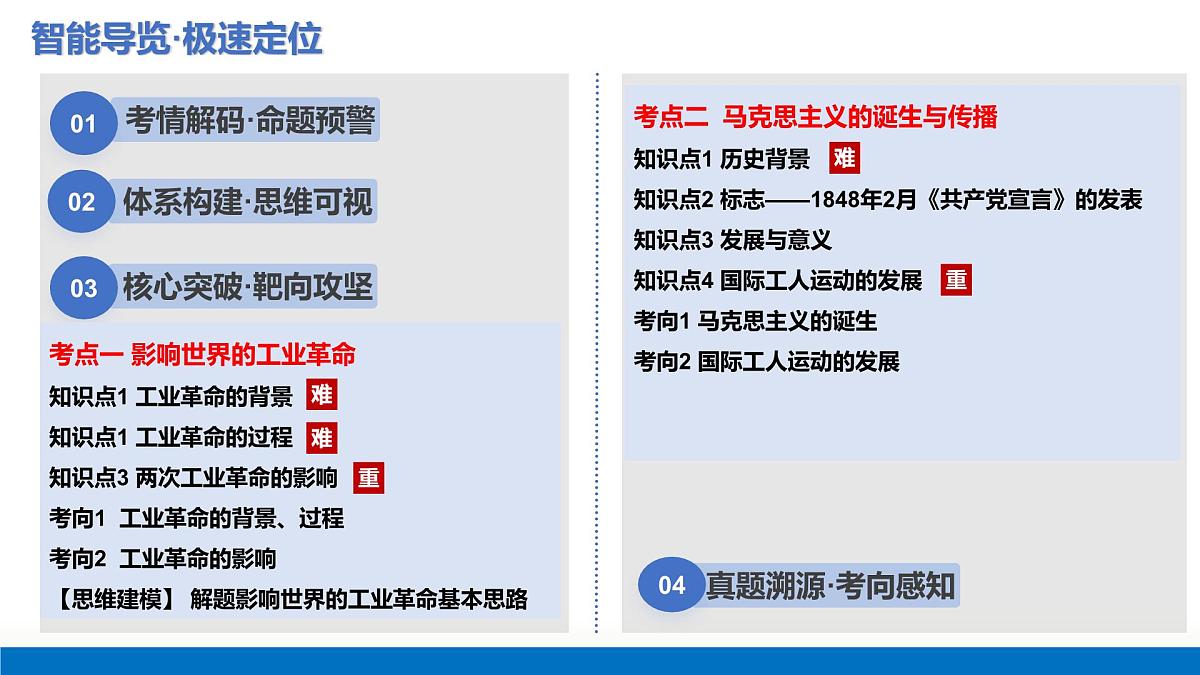 智能导览·极速定位

01 考情解码·命题预警

02 体系构建·思维可视

03 核心突破·靶向攻坚

考点一 影响世界的工业革命
知识点1 工业革命的背景 难
知识点1 工业革命的过程 难
知识点3 两次工业革命的影响 重
考向1 工业革命的背景、过程
考向2 工业革命的影响
【思维建模】 解题影响世界的工业革命基本思路

考点二 马克思主义的诞生与传播
知识点1 历史背景 难
知识点2 标志——1848年2月《共产党宣言》的发表
知识点3 发展与意义
知识点4 国际工人运动的发展 重
考向1 马克思主义的诞生
考向2 国际工人运动的发展

04 真题溯源·考向感知